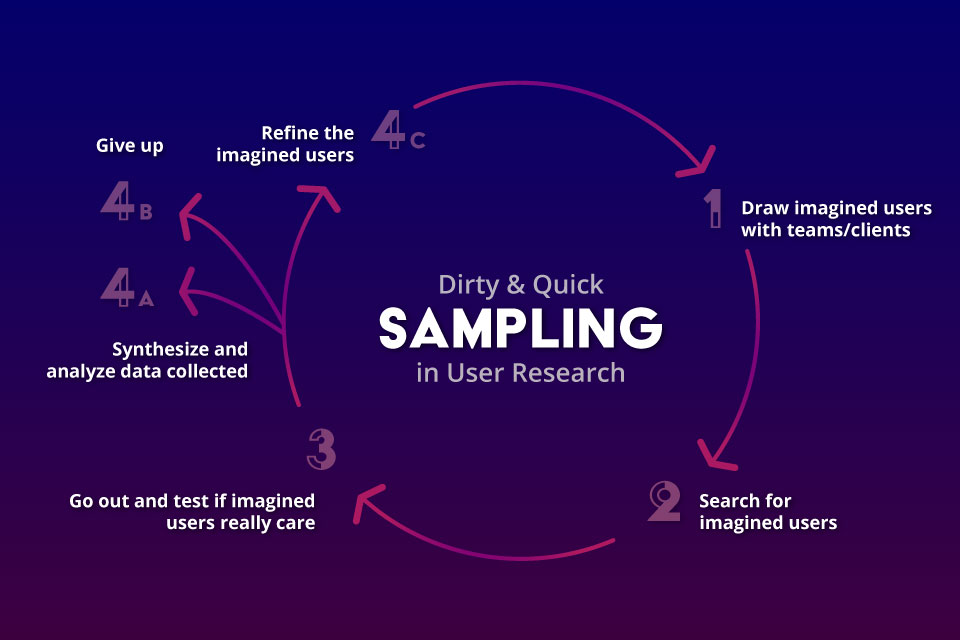 Dirty & Quick
SAMPLING
in User Research

1 Draw imagined users with teams/clients

2 Search for imagined users

3 Go out and test if imagined users really care

4A Synthesize and analyze data collected

4B Give up

4C Refine the imagined users